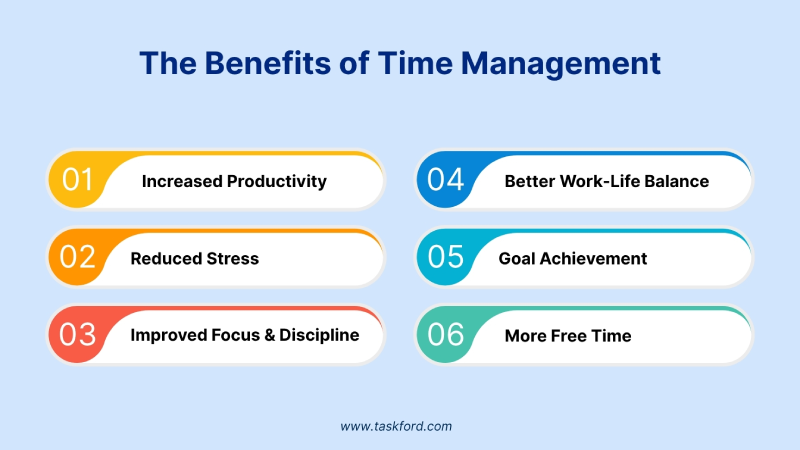 The Benefits of Time Management

01 Increased Productivity

02 Reduced Stress

03 Improved Focus & Discipline

04 Better Work-Life Balance

05 Goal Achievement

06 More Free Time

www.taskford.com